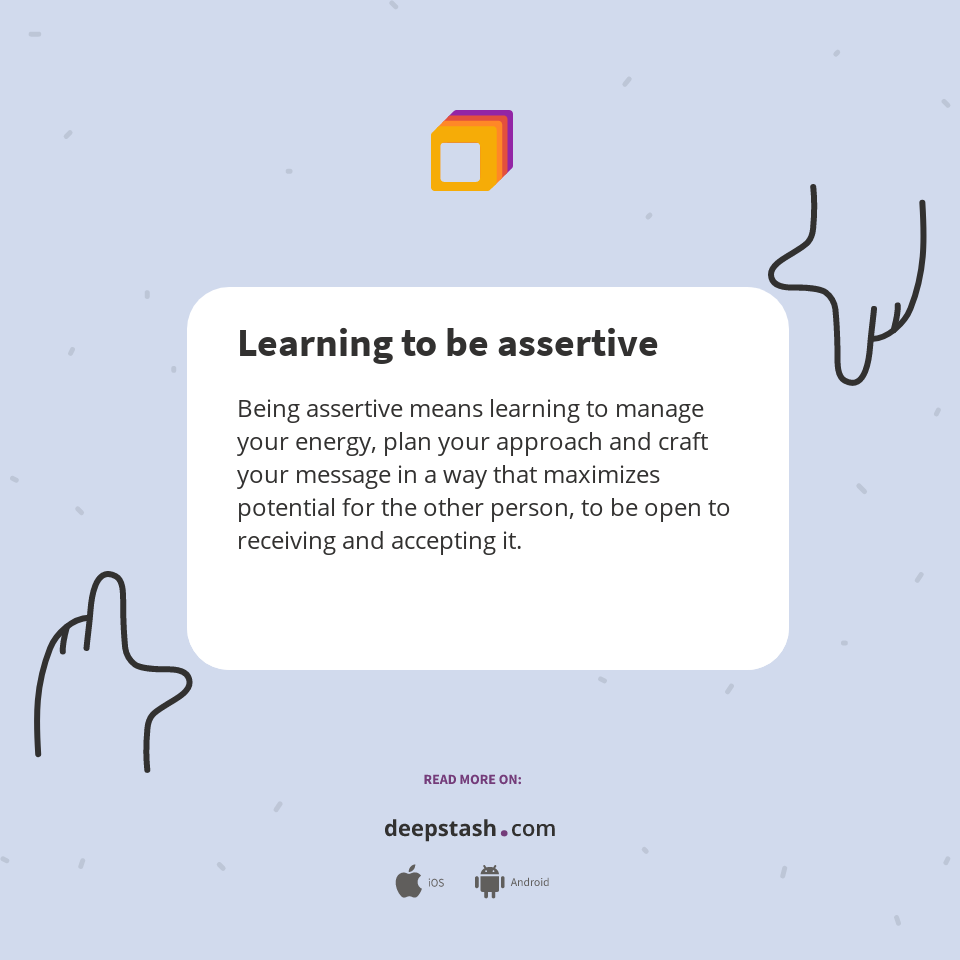 Learning to be assertive

Being assertive means learning to manage your energy, plan your approach and craft your message in a way that maximizes potential for the other person, to be open to receiving and accepting it.

READ MORE ON:

deepstash.com

iOS

Android